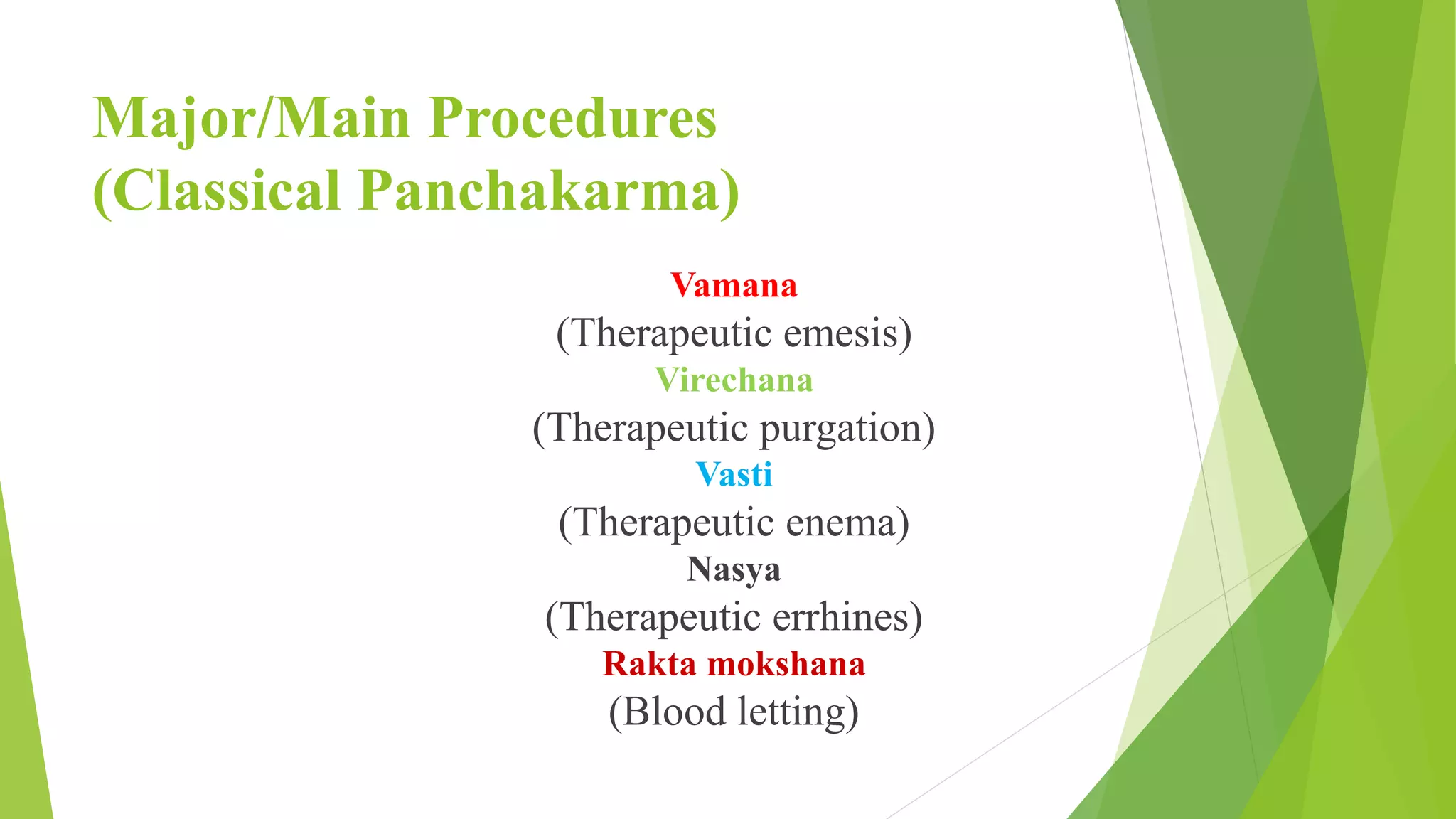 Major/Main Procedures (Classical Panchakarma)

Vamana
(Therapeutic emesis)
Virechana
(Therapeutic purgation)
Vasti
(Therapeutic enema)
Nasya
(Therapeutic errhines)
Rakta mokshana
(Blood letting)